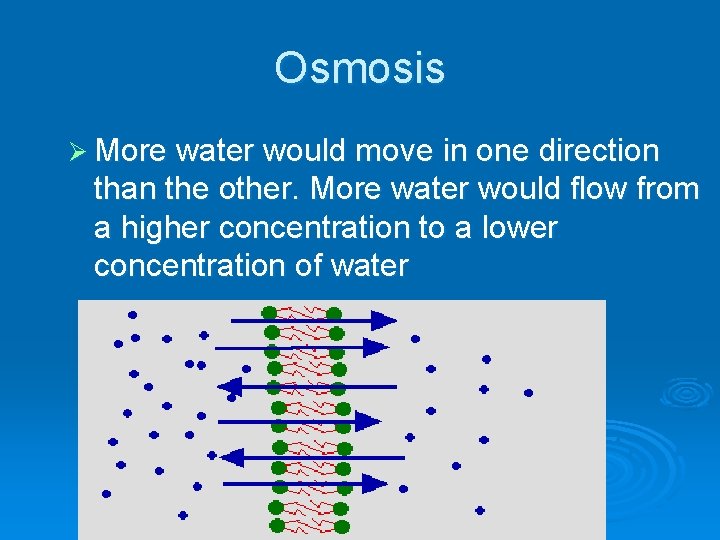 Osmosis

➢ More water would move in one direction than the other. More water would flow from a higher concentration to a lower concentration of water